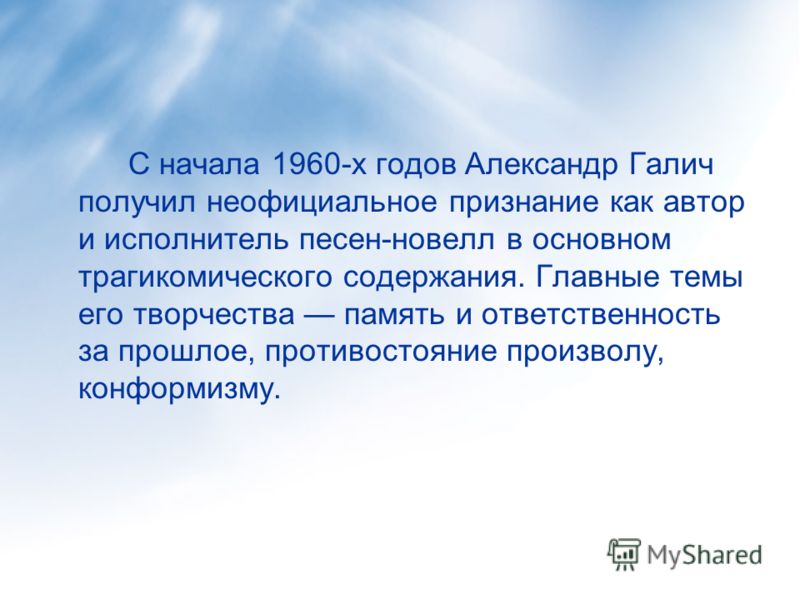 С начала 1960-х годов Александр Галич получил неофициальное признание как автор и исполнитель песен-новелл в основном трагикомического содержания. Главные темы его творчества — память и ответственность за прошлое, противостояние произволу, конформизму.

MyShared